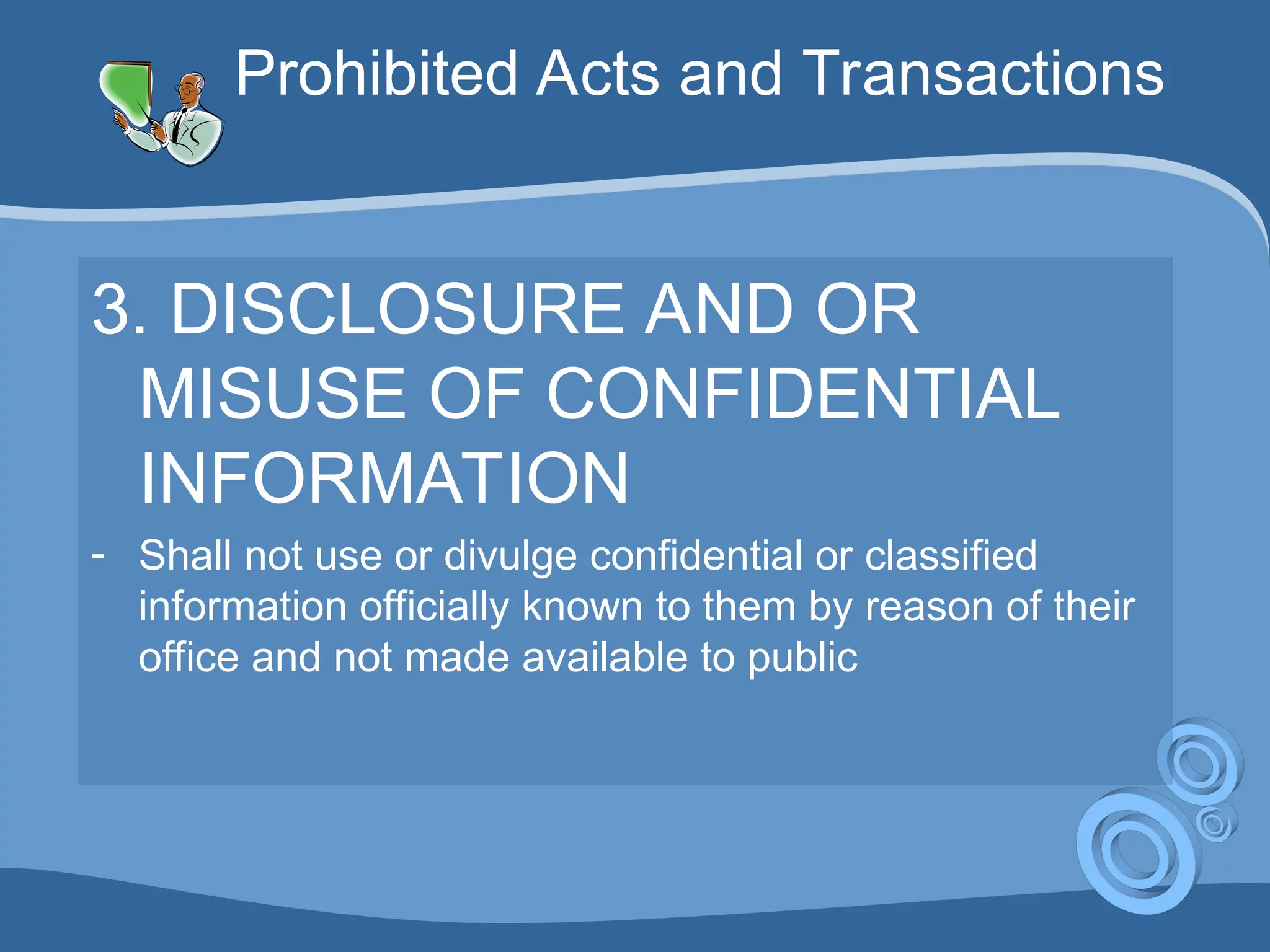 Prohibited Acts and Transactions

3. DISCLOSURE AND OR MISUSE OF CONFIDENTIAL INFORMATION

- Shall not use or divulge confidential or classified information officially known to them by reason of their office and not made available to public